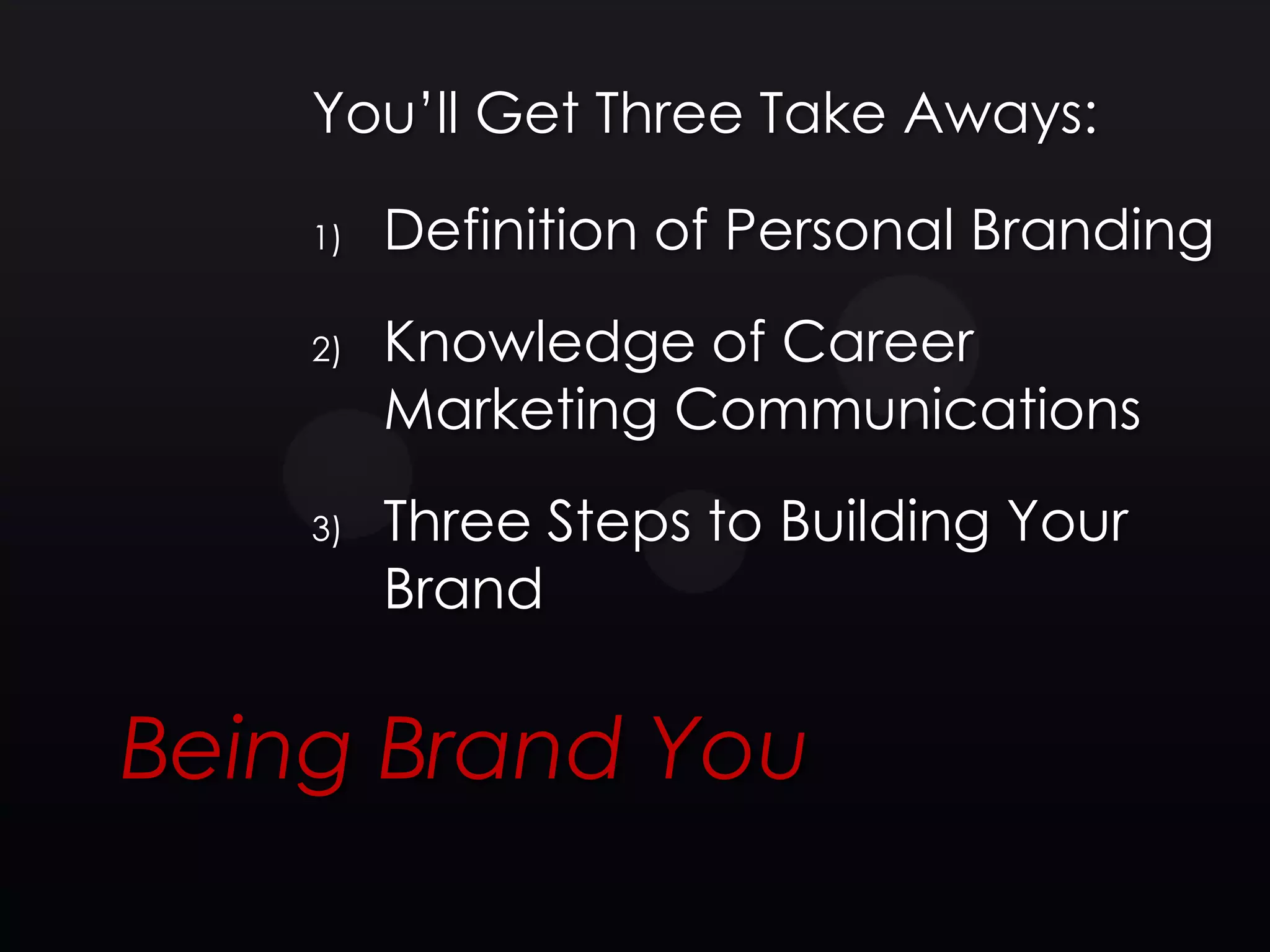 You'll Get Three Take Aways:

1) Definition of Personal Branding

2) Knowledge of Career Marketing Communications

3) Three Steps to Building Your Brand

Being Brand You